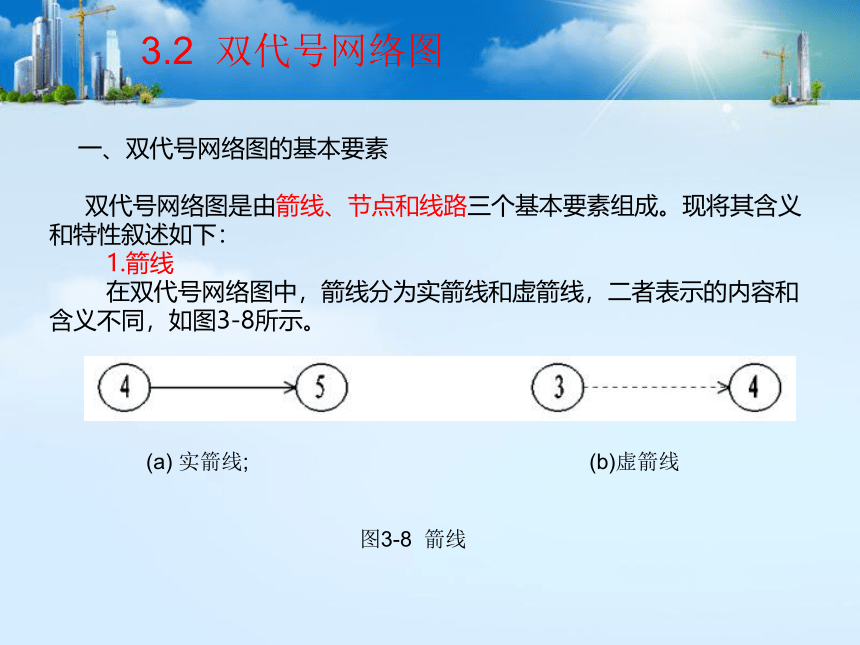 3.2 双代号网络图

一、双代号网络图的基本要素

双代号网络图是由箭线、节点和线路三个基本要素组成。现将其含义和特性叙述如下：

1.箭线

在双代号网络图中，箭线分为实箭线和虚箭线，二者表示的内容和含义不同，如图3-8所示。

4

5

3

4

(a) 实箭线;

(b)虚箭线

图3-8 箭线